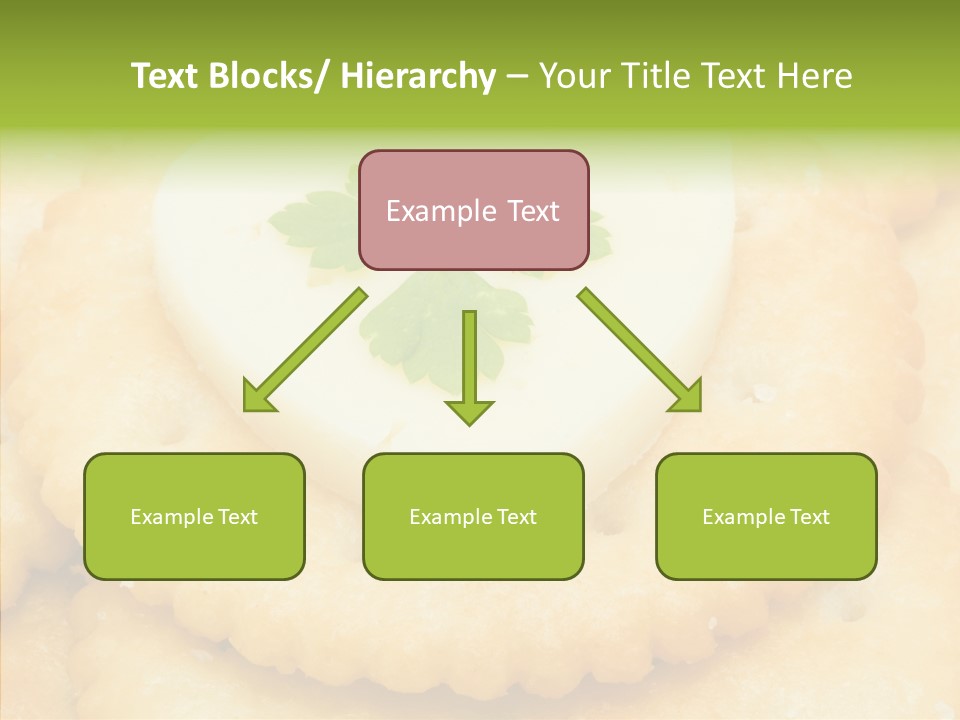 Text Blocks/ Hierarchy – Your Title Text Here

Example Text

Example Text

Example Text

Example Text